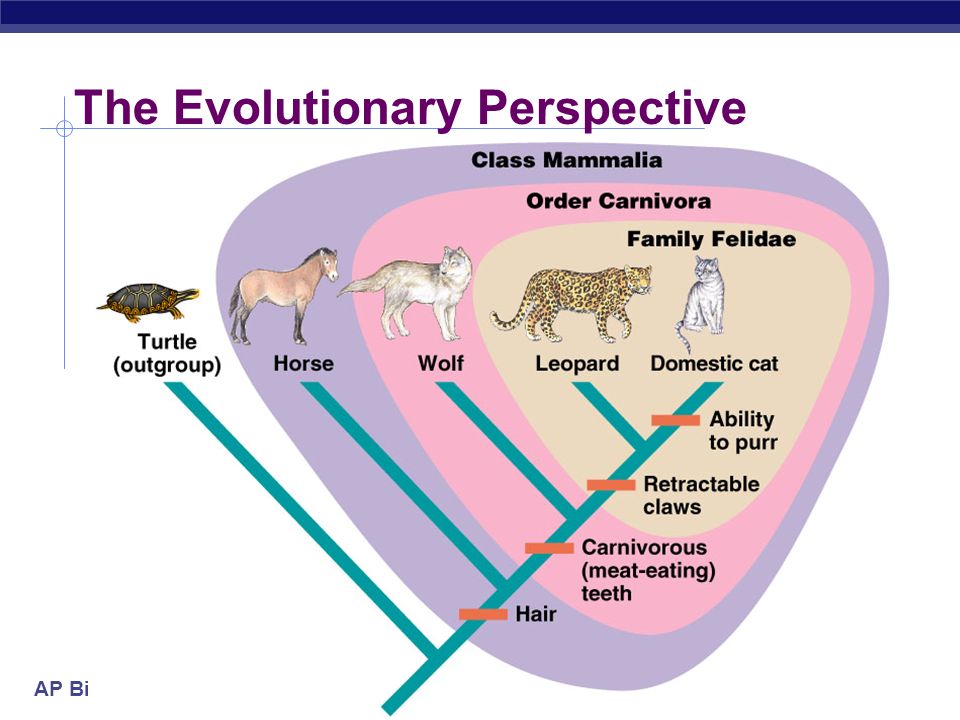 The Evolutionary Perspective

Class Mammalia

Order Carnivora

Family Felidae

Turtle (outgroup)

Horse

Wolf

Leopard

Domestic cat

Ability to purr

Retractable claws

Carnivorous (meat-eating) teeth

Hair

AP Bi